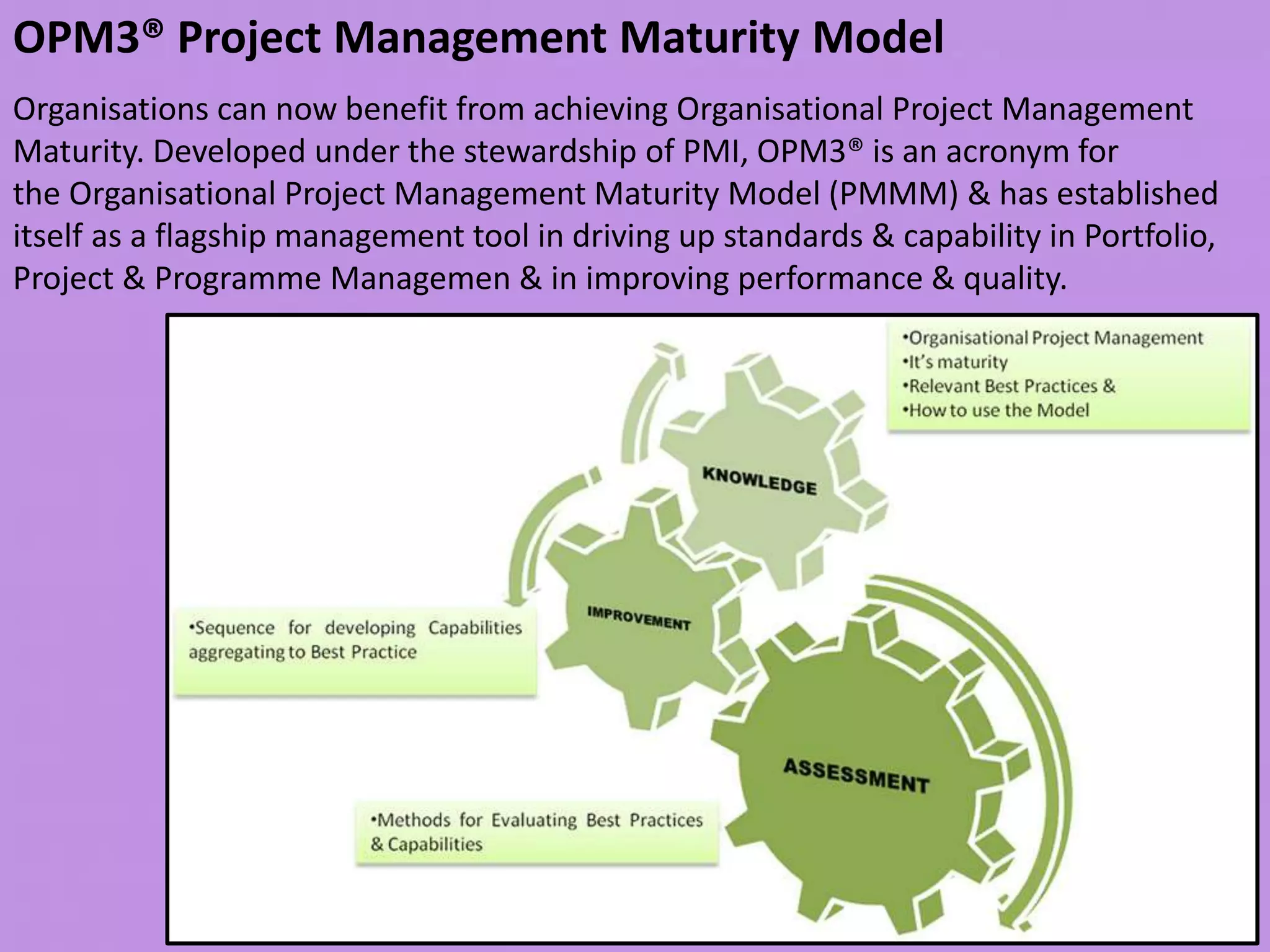 OPM3® Project Management Maturity Model

Organisations can now benefit from achieving Organisational Project Management Maturity. Developed under the stewardship of PMI, OPM3® is an acronym for the Organisational Project Management Maturity Model (PMMM) & has established itself as a flagship management tool in driving up standards & capability in Portfolio, Project & Programme Managemen & in improving performance & quality.

•Organisational Project Management
•It's maturity
•Relevant Best Practices &
•How to use the Model

KNOWLEDGE

IMPROVEMENT

•Sequence for developing Capabilities aggregating to Best Practice

ASSESSMENT

•Methods for Evaluating Best Practices & Capabilities